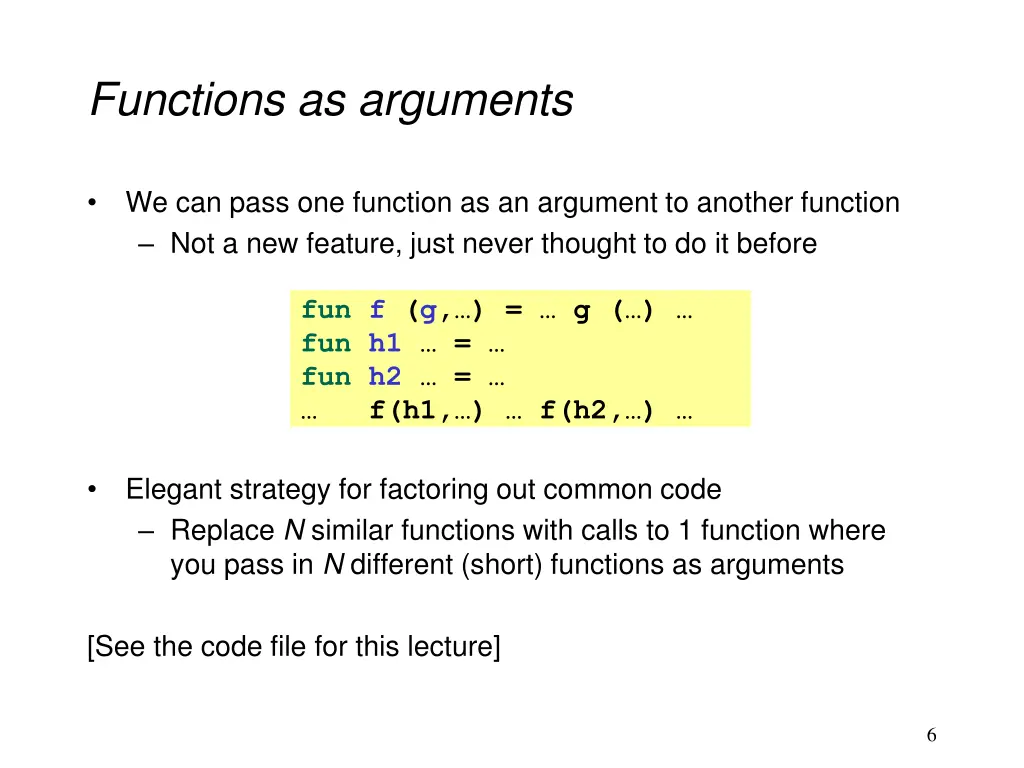 Functions as arguments

• We can pass one function as an argument to another function
 – Not a new feature, just never thought to do it before

fun f (g,…) = … g (…) …
fun h1 … = …
fun h2 … = …
… f(h1,…) … f(h2,…) …

• Elegant strategy for factoring out common code
 – Replace N similar functions with calls to 1 function where you pass in N different (short) functions as arguments

[See the code file for this lecture]

6